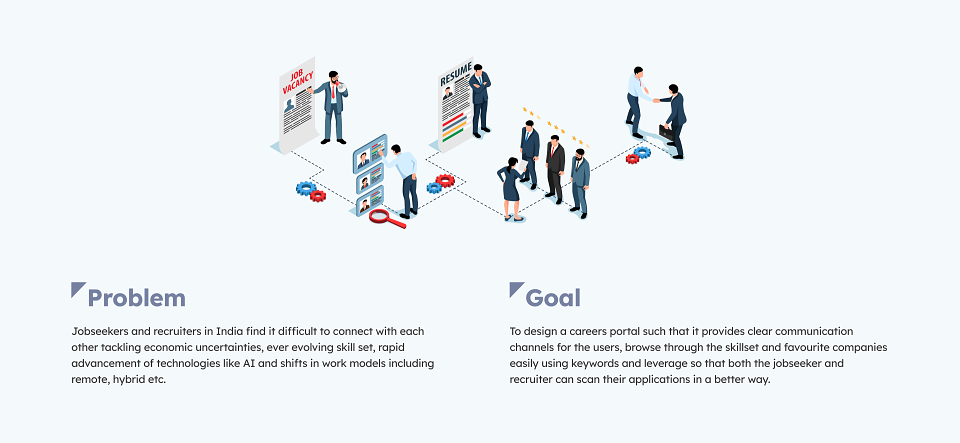 JOB VACANCY

RESUME

Problem

Jobseekers and recruiters in India find it difficult to connect with each other tackling economic uncertainties, ever evolving skill set, rapid advancement of technologies like AI and shifts in work models including remote, hybrid etc.

Goal

To design a careers portal such that it provides clear communication channels for the users, browse through the skillset and favourite companies easily using keywords and leverage so that both the jobseeker and recruiter can scan their applications in a better way.